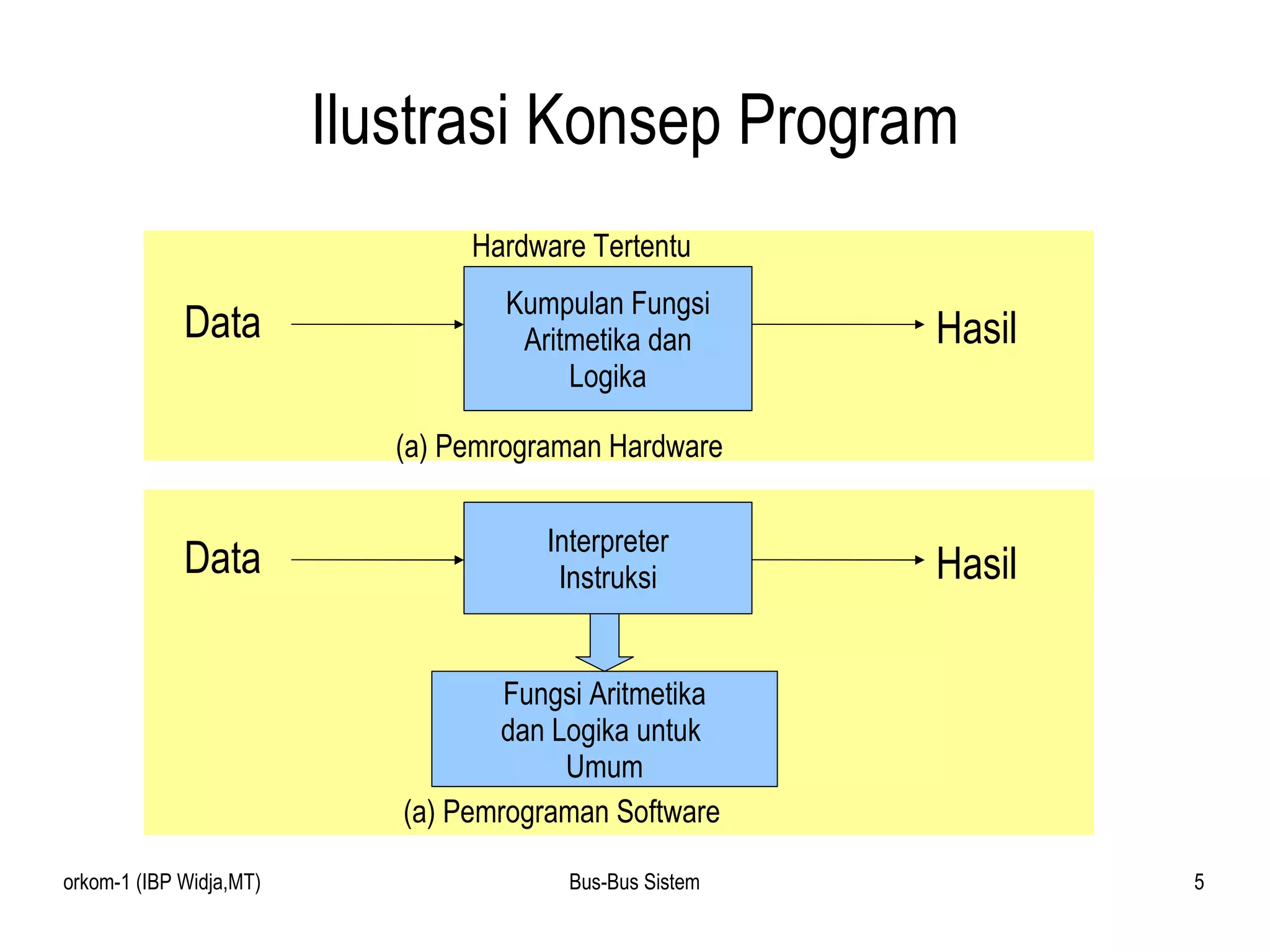 Ilustrasi Konsep Program

Hardware Tertentu

Data

Kumpulan Fungsi Aritmetika dan Logika

Hasil

(a) Pemrograman Hardware

Data

Interpreter Instruksi

Hasil

Fungsi Aritmetika dan Logika untuk Umum

(a) Pemrograman Software

orkom-1 (IBP Widja,MT)

Bus-Bus Sistem

5